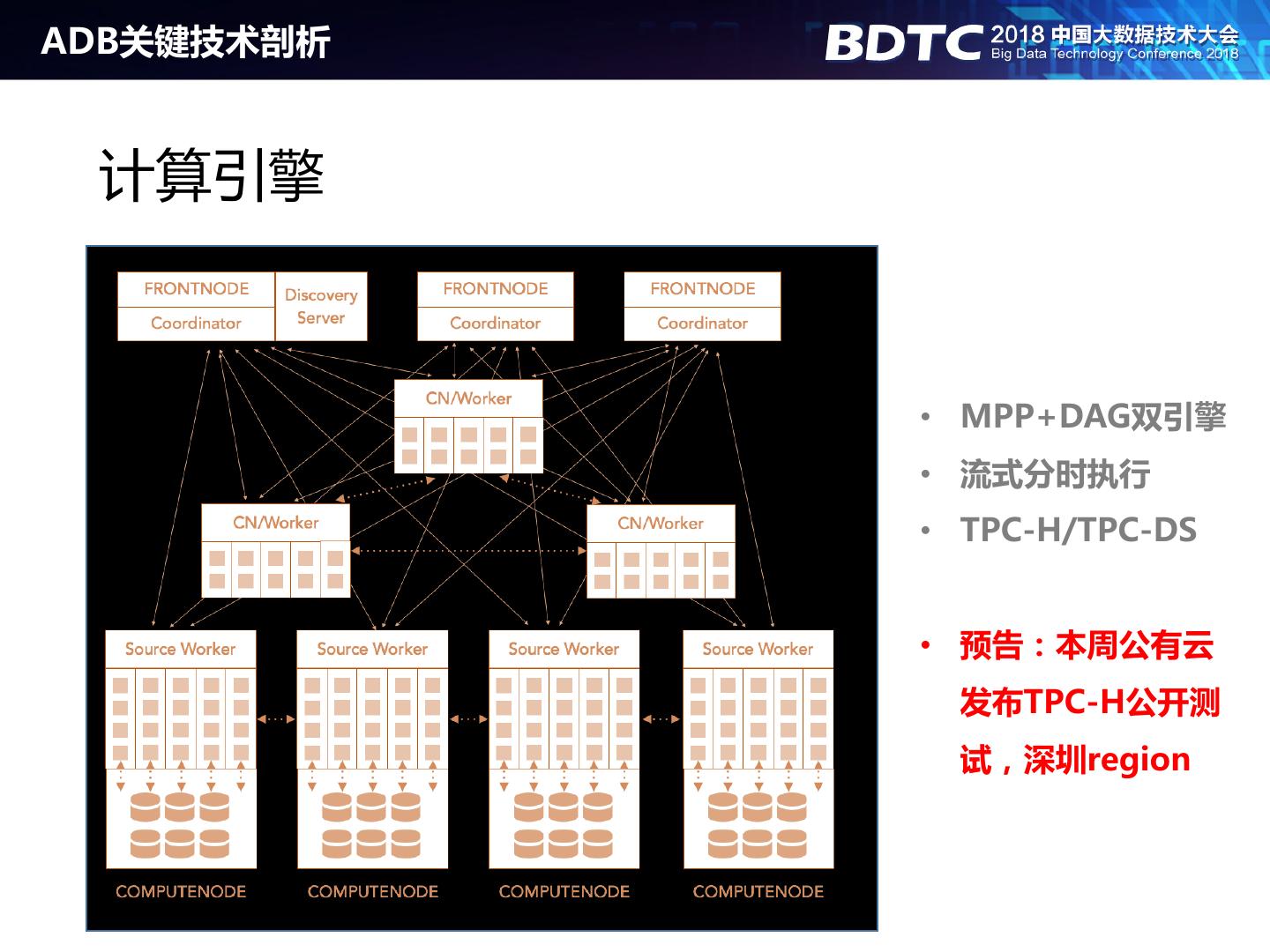 ADB关键技术剖析

BDTC 2018 中国大数据技术大会
Big Data Technology Conference 2018

计算引擎

FRONTNODE
Coordinator
Discovery Server

FRONTNODE
Coordinator

FRONTNODE
Coordinator

CN/Worker

CN/Worker

CN/Worker

Source Worker

Source Worker

Source Worker

Source Worker

COMPUTENODE

COMPUTENODE

COMPUTENODE

COMPUTENODE

• MPP+DAG双引擎
• 流式分时执行
• TPC-H/TPC-DS

• 预告：本周公有云发布TPC-H公开测试，深圳region